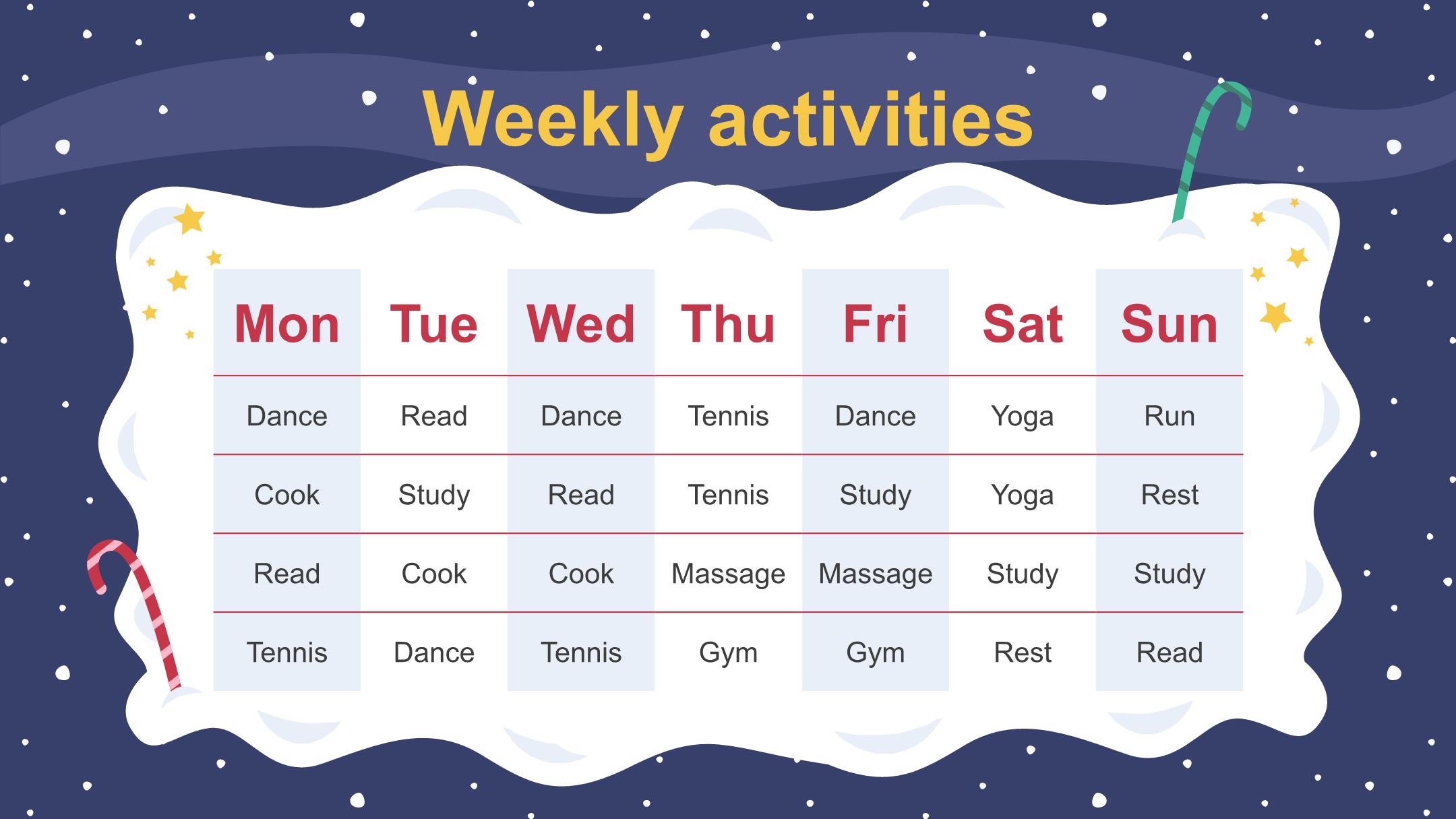 Weekly activities

| Mon | Tue | Wed | Thu | Fri | Sat | Sun |
|---|---|---|---|---|---|---|
| Dance | Read | Dance | Tennis | Dance | Yoga | Run |
| Cook | Study | Read | Tennis | Study | Yoga | Rest |
| Read | Cook | Cook | Massage | Massage | Study | Study |
| Tennis | Dance | Tennis | Gym | Gym | Rest | Read |